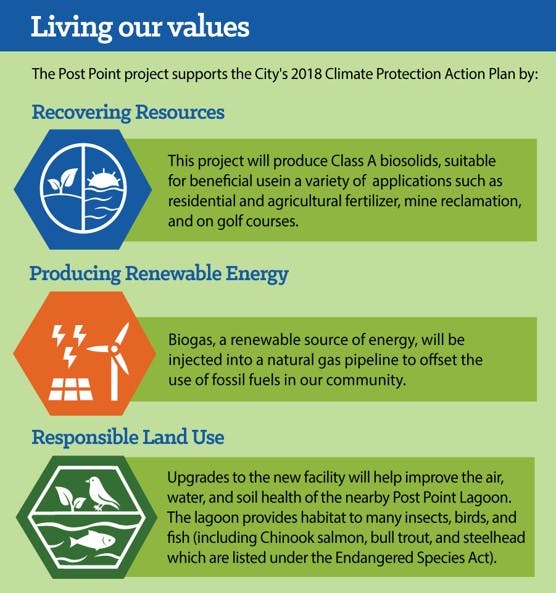 Living our values

The Post Point project supports the City's 2018 Climate Protection Action Plan by:

Recovering Resources

This project will produce Class A biosolids, suitable for beneficial usein a variety of applications such as residential and agricultural fertilizer, mine reclamation, and on golf courses.

Producing Renewable Energy

Biogas, a renewable source of energy, will be injected into a natural gas pipeline to offset the use of fossil fuels in our community.

Responsible Land Use

Upgrades to the new facility will help improve the air, water, and soil health of the nearby Post Point Lagoon. The lagoon provides habitat to many insects, birds, and fish (including Chinook salmon, bull trout, and steelhead which are listed under the Endangered Species Act).